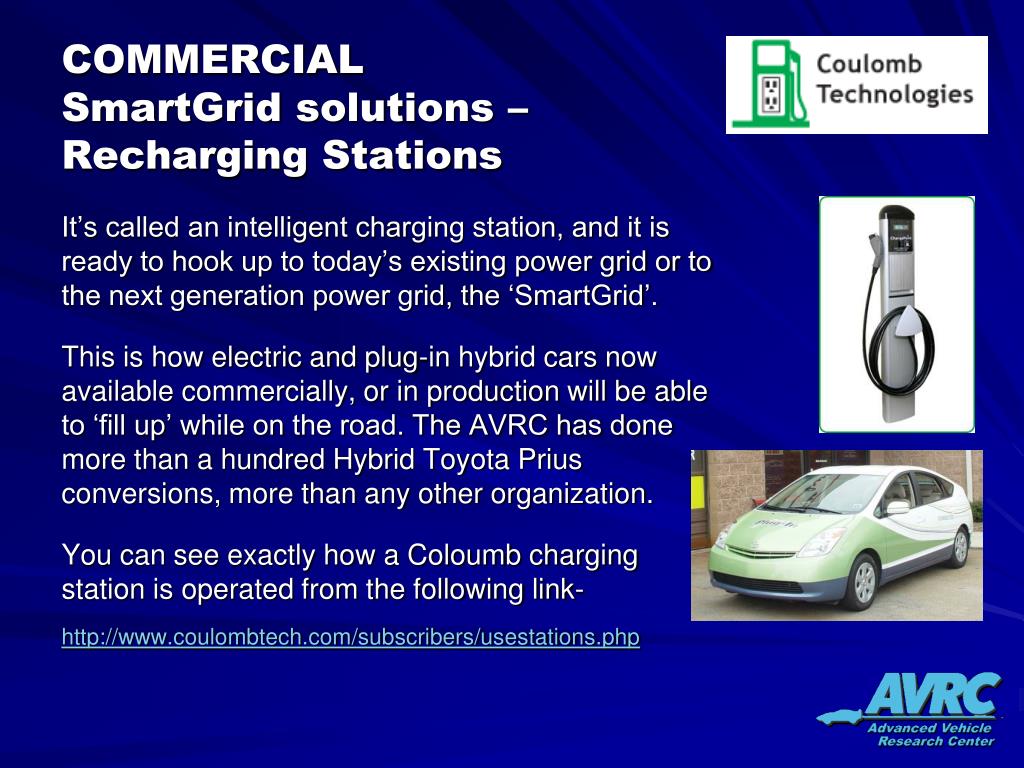 COMMERCIAL
SmartGrid solutions – Recharging Stations

Coulomb Technologies

It’s called an intelligent charging station, and it is ready to hook up to today’s existing power grid or to the next generation power grid, the ‘SmartGrid’.

This is how electric and plug-in hybrid cars now available commercially, or in production will be able to ‘fill up’ while on the road. The AVRC has done more than a hundred Hybrid Toyota Prius conversions, more than any other organization.

You can see exactly how a Coloumb charging station is operated from the following link-

http://www.coulombtech.com/subscribers/usestations.php

AVRC
Advanced Vehicle Research Center